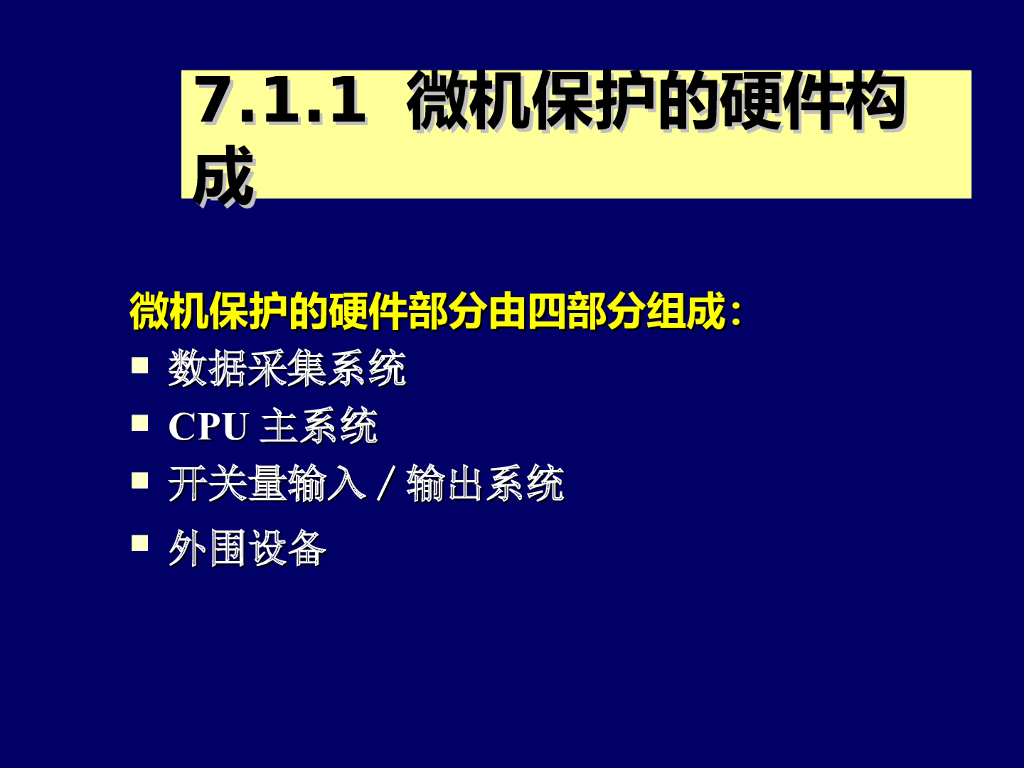 7.1.1 微机保护的硬件构成

微机保护的硬件部分由四部分组成：

- 数据采集系统
- CPU 主系统
- 开关量输入／输出系统
- 外围设备